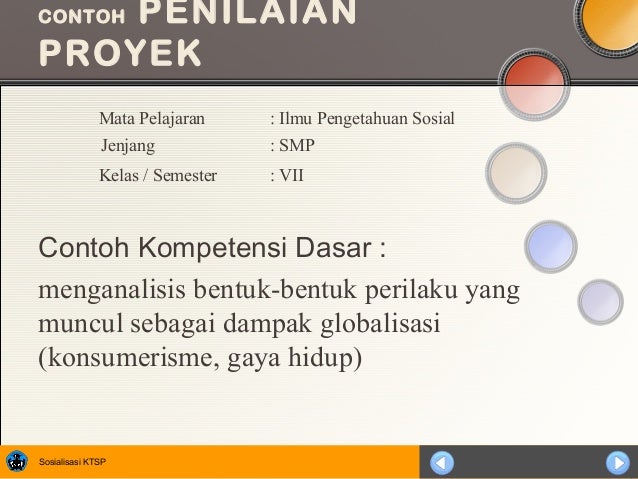 CONTOH PENILAIAN PROYEK

Mata Pelajaran : Ilmu Pengetahuan Sosial
Jenjang : SMP
Kelas / Semester : VII

Contoh Kompetensi Dasar :
menganalisis bentuk-bentuk perilaku yang muncul sebagai dampak globalisasi (konsumerisme, gaya hidup)

Sosialisasi KTSP